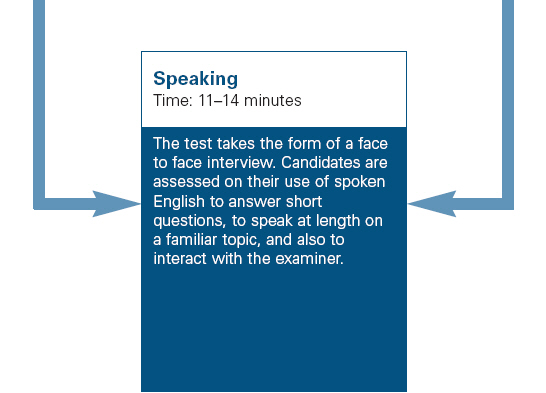 Speaking
Time: 11–14 minutes

The test takes the form of a face to face interview. Candidates are assessed on their use of spoken English to answer short questions, to speak at length on a familiar topic, and also to interact with the examiner.